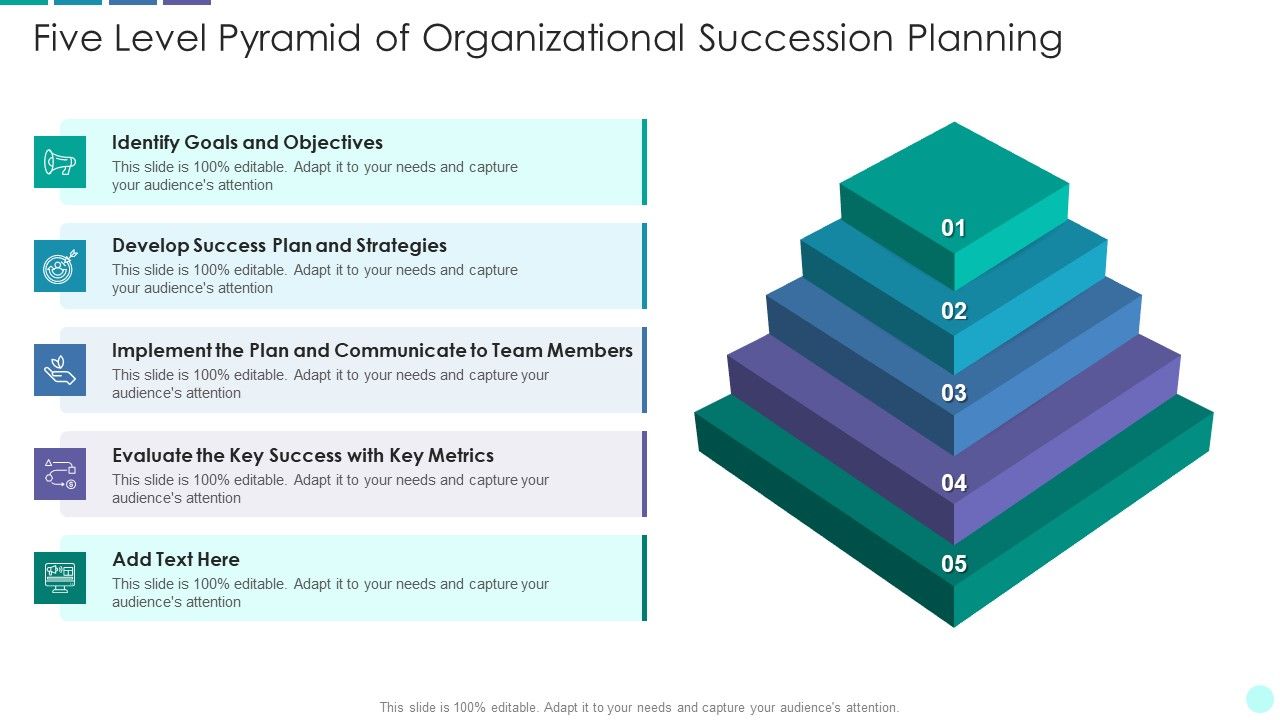 Five Level Pyramid of Organizational Succession Planning

Identify Goals and Objectives
This slide is 100% editable. Adapt it to your needs and capture your audience's attention

Develop Success Plan and Strategies
This slide is 100% editable. Adapt it to your needs and capture your audience's attention

Implement the Plan and Communicate to Team Members
This slide is 100% editable. Adapt it to your needs and capture your audience's attention

Evaluate the Key Success with Key Metrics
This slide is 100% editable. Adapt it to your needs and capture your audience's attention

Add Text Here
This slide is 100% editable. Adapt it to your needs and capture your audience's attention

01
02
03
04
05

This slide is 100% editable. Adapt it to your needs and capture your audience's attention.